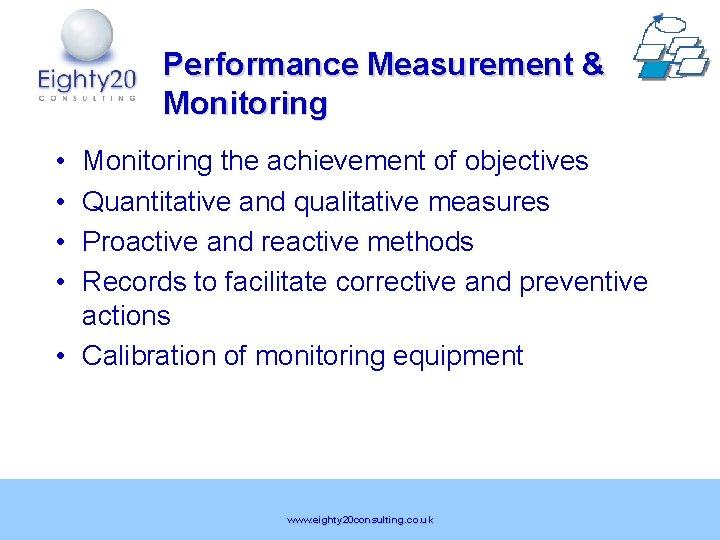 Eighty20
CONSULTING

Performance Measurement & Monitoring

• Monitoring the achievement of objectives
• Quantitative and qualitative measures
• Proactive and reactive methods
• Records to facilitate corrective and preventive actions
• Calibration of monitoring equipment

www.eighty20consulting.co.uk